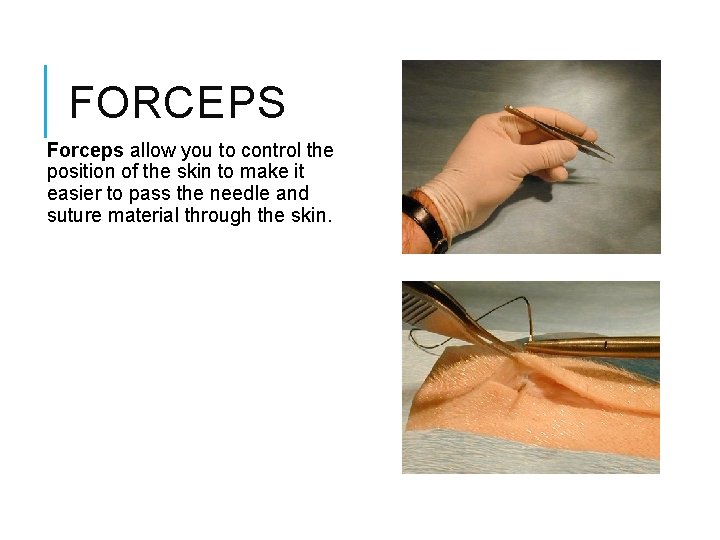 FORCEPS

Forceps allow you to control the position of the skin to make it easier to pass the needle and suture material through the skin.